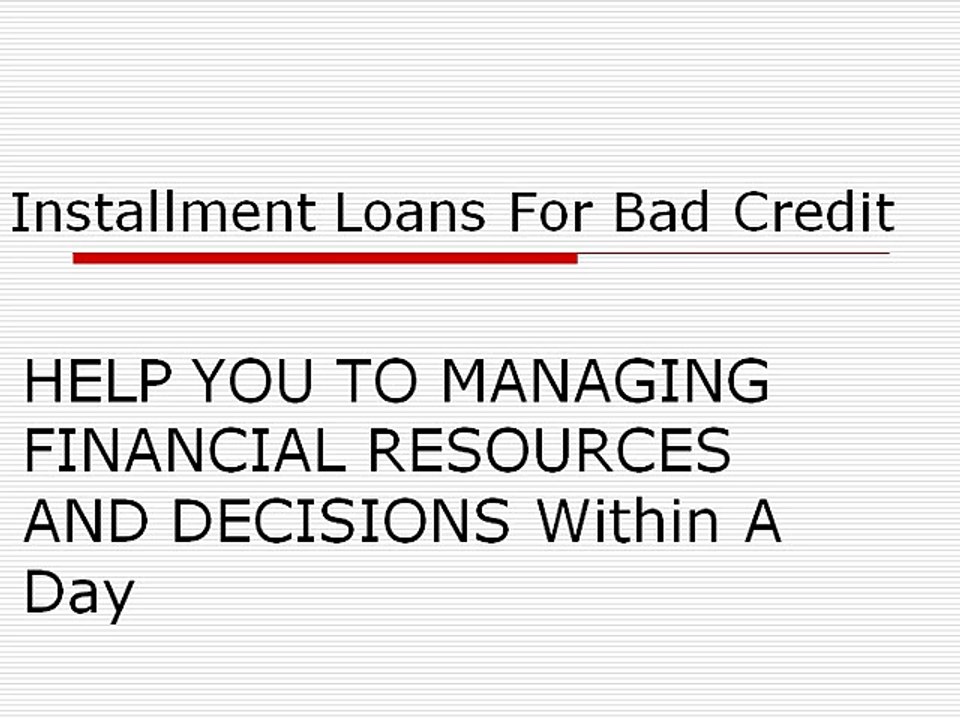 Installment Loans For Bad Credit

HELP YOU TO MANAGING FINANCIAL RESOURCES AND DECISIONS Within A Day